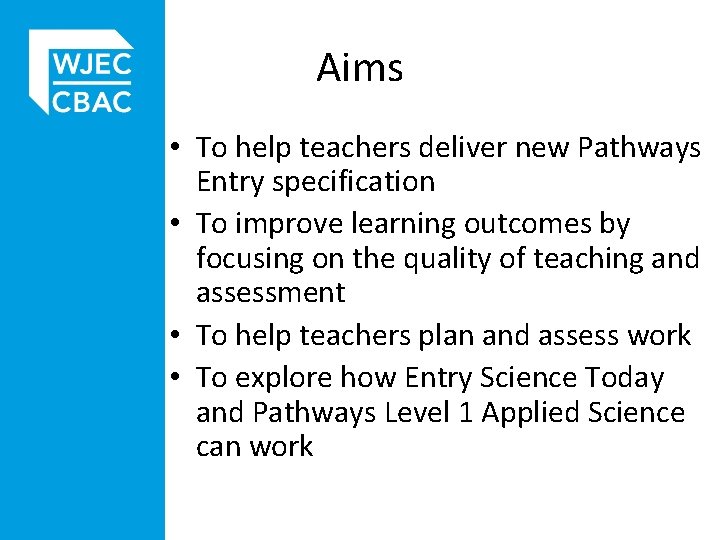 WJEC
CBAC

Aims

• To help teachers deliver new Pathways Entry specification
• To improve learning outcomes by focusing on the quality of teaching and assessment
• To help teachers plan and assess work
• To explore how Entry Science Today and Pathways Level 1 Applied Science can work